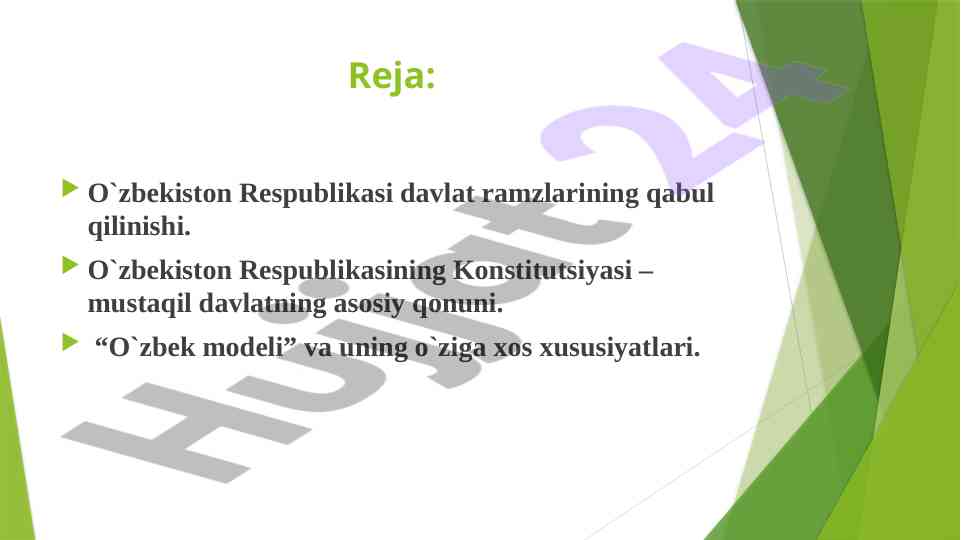 Reja:

O`zbekiston Respublikasi davlat ramzlarining qabul qilinishi.

O`zbekiston Respublikasining Konstitutsiyasi – mustaqil davlatning asosiy qonuni.

“O`zbek modeli” va uning o`ziga xos xususiyatlari.

Hujjat 24